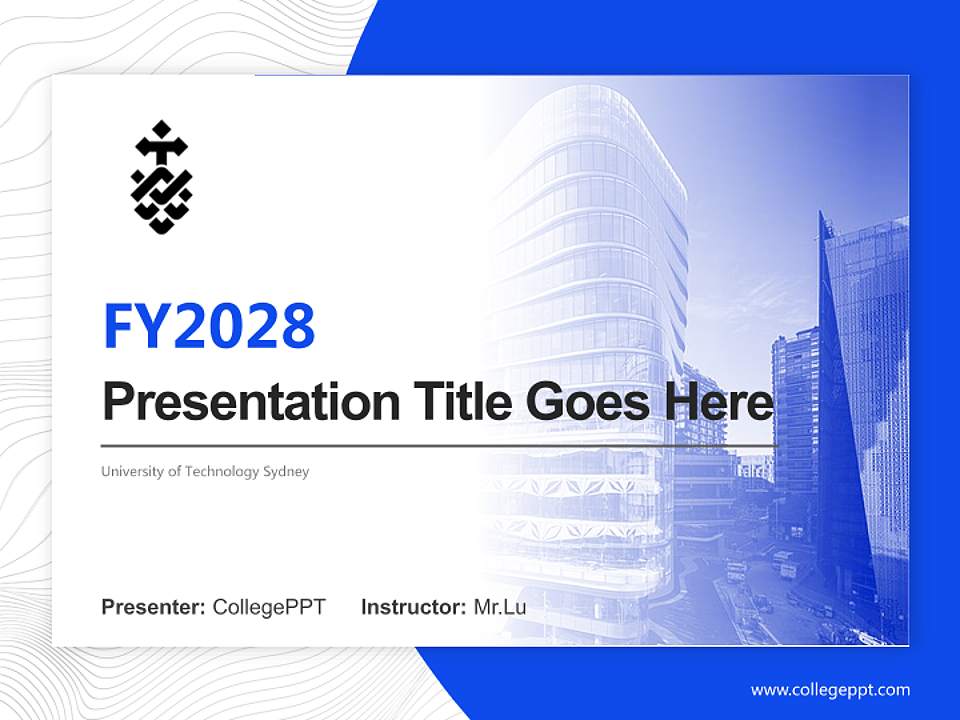 FY2028

Presentation Title Goes Here

University of Technology Sydney

Presenter: CollegePPT Instructor: Mr.Lu

www.collegeppt.com